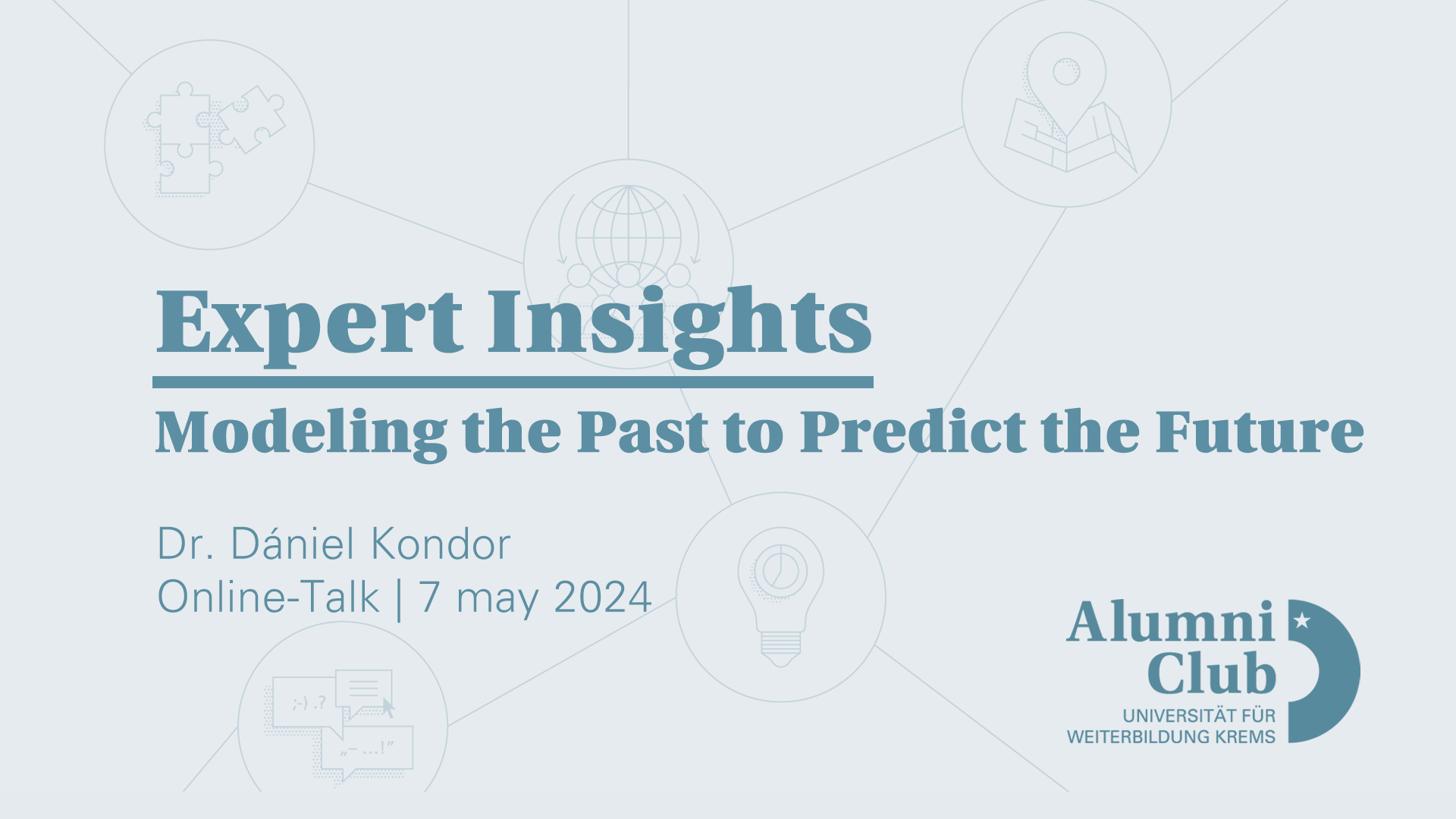 Expert Insights

Modeling the Past to Predict the Future

Dr. Dániel Kondor
Online-Talk | 7 may 2024

;-) .?

„– …!"

Alumni Club
UNIVERSITÄT FÜR WEITERBILDUNG KREMS